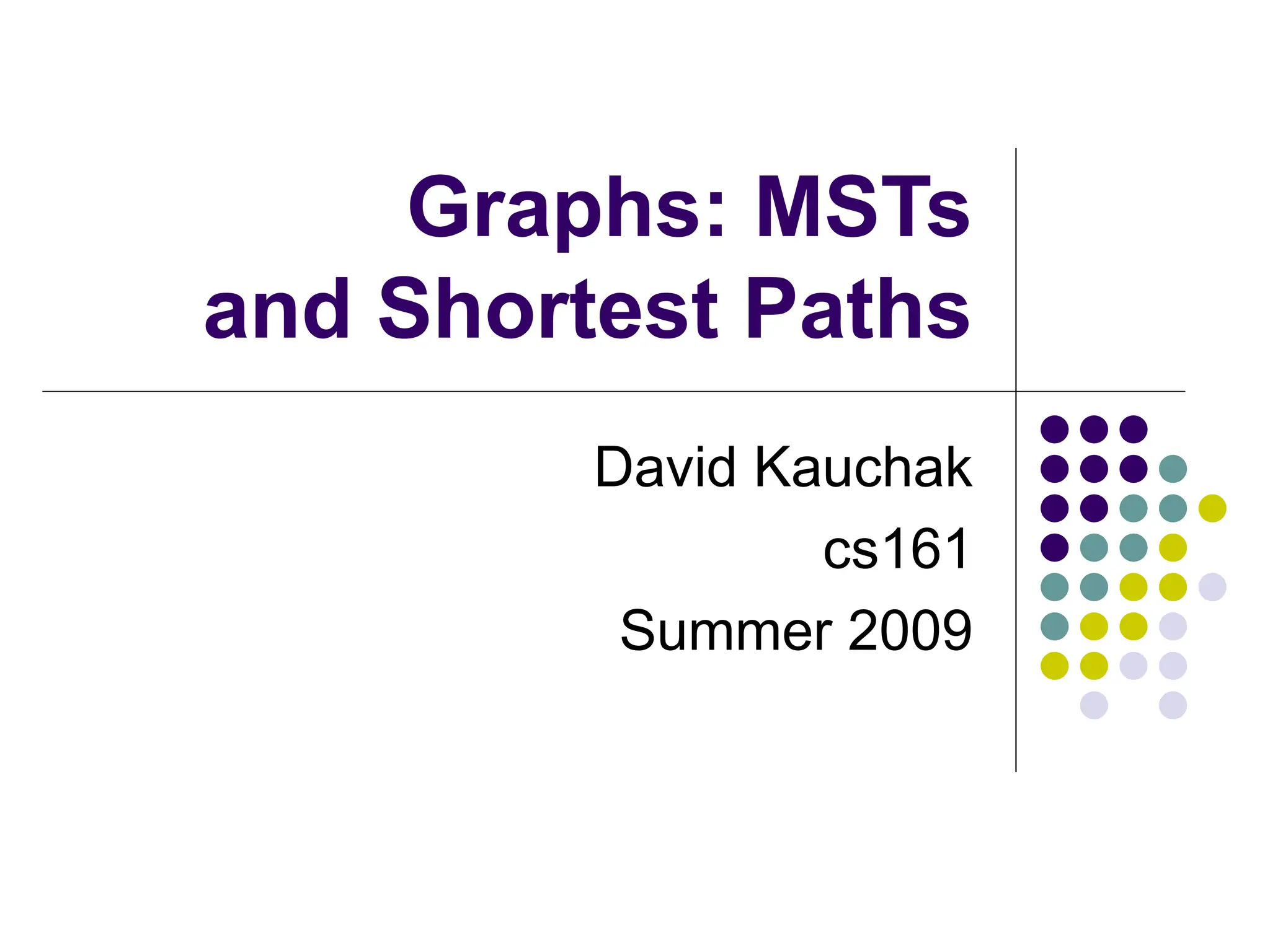 Graphs: MSTs
and Shortest Paths

David Kauchak
cs161
Summer 2009